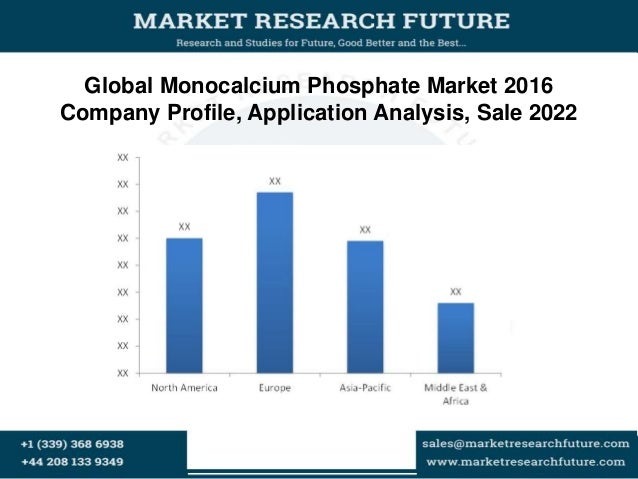 MARKET RESEARCH FUTURE
Research and Studies for Future, Good Better and the Best...

Global Monocalcium Phosphate Market 2016 Company Profile, Application Analysis, Sale 2022

XX
XX
XX
XX
XX
XX
XX
XX
XX

XX
XX
XX
XX

North America
Europe
Asia-Pacific
Middle East & Africa

+1 (339) 368 6938
+44 208 133 9349

sales@marketresearchfuture.com
www.marketresearchfuture.com